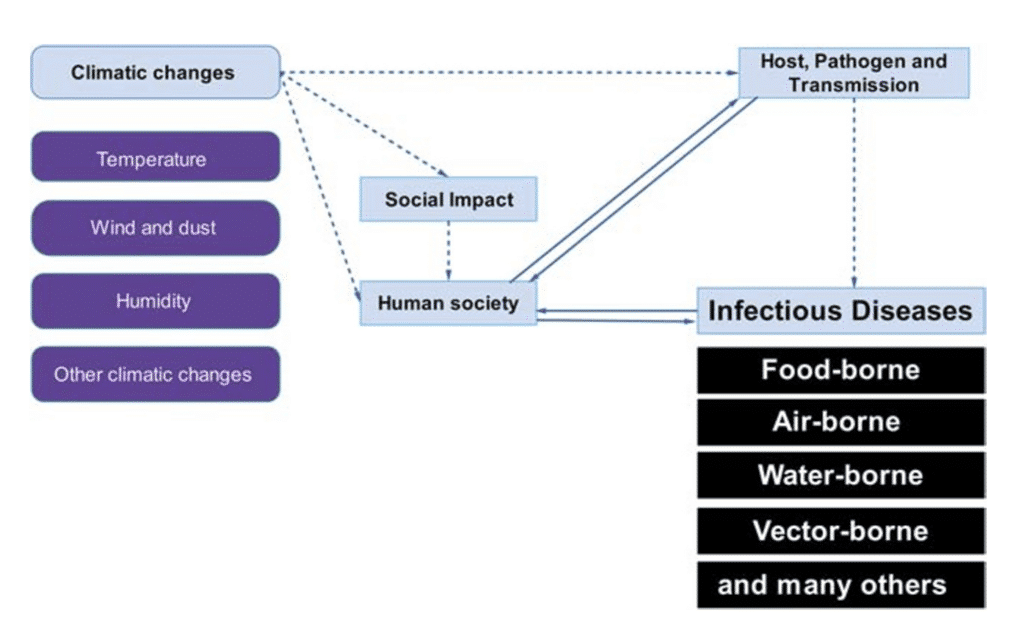 Climatic changes

Temperature

Wind and dust

Humidity

Other climatic changes

Social Impact

Human society

Host, Pathogen and Transmission

Infectious Diseases

Food-borne

Air-borne

Water-borne

Vector-borne

and many others